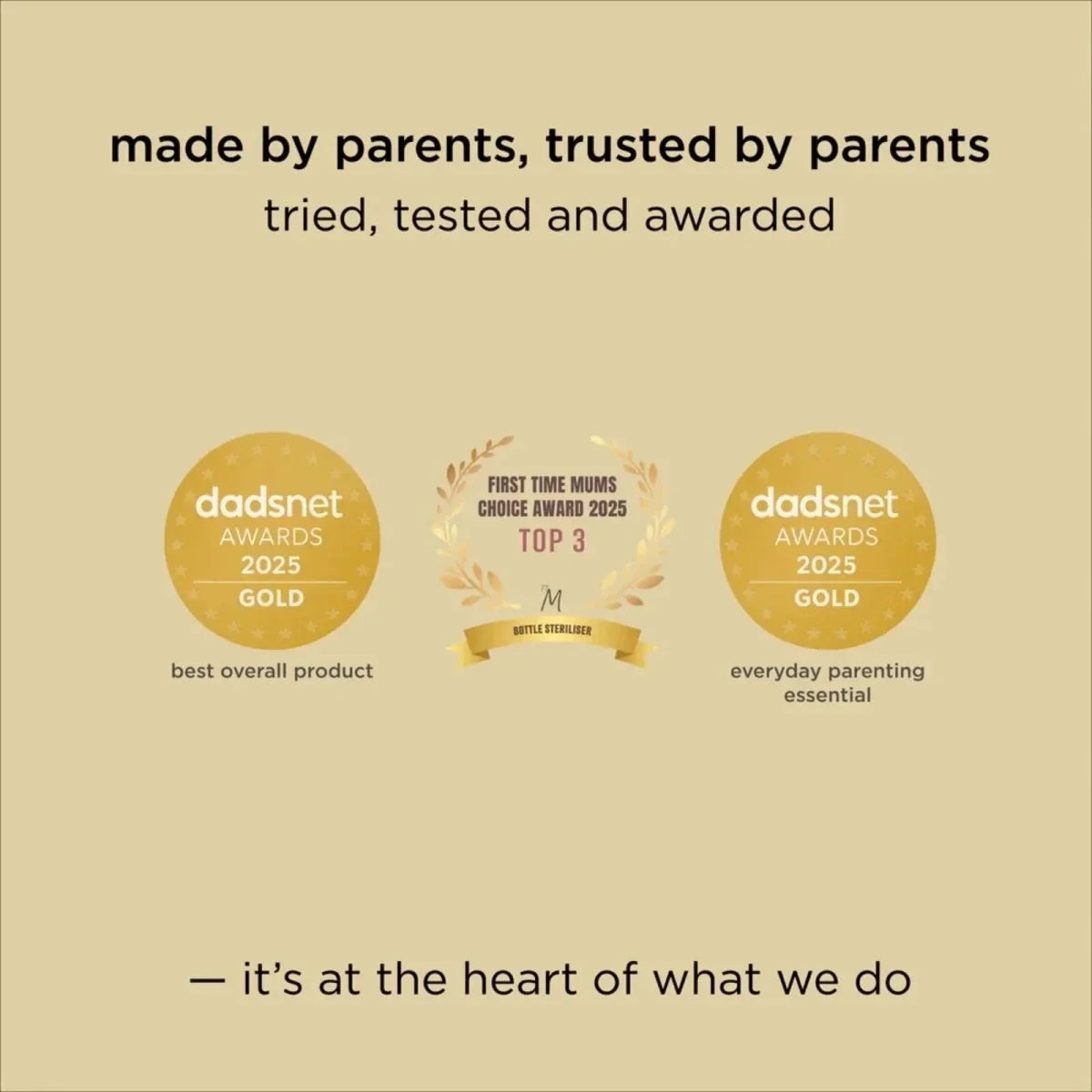 made by parents, trusted by parents
tried, tested and awarded

dadsnet
AWARDS
2025
GOLD

best overall product

FIRST TIME MUMS
CHOICE AWARD 2025
TOP 3
M
BOTTLE STERILISER

dadsnet
AWARDS
2025
GOLD

everyday parenting essential

— it's at the heart of what we do